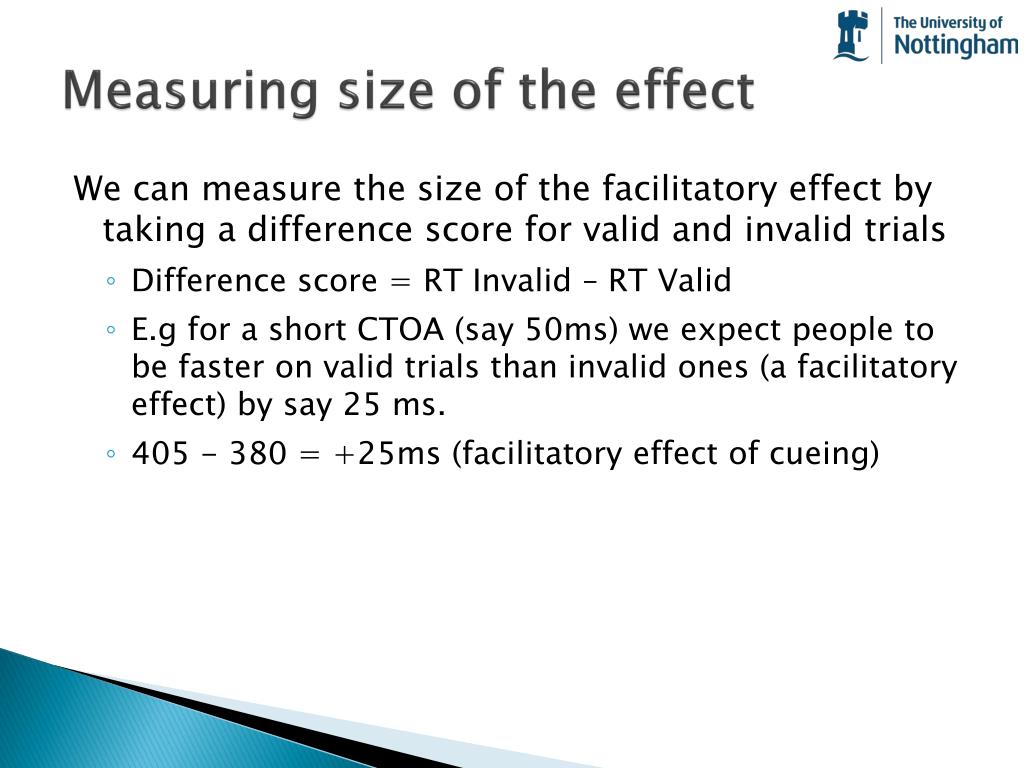 The University of Nottingham

Measuring size of the effect

We can measure the size of the facilitatory effect by taking a difference score for valid and invalid trials

◦ Difference score = RT Invalid – RT Valid

◦ E.g for a short CTOA (say 50ms) we expect people to be faster on valid trials than invalid ones (a facilitatory effect) by say 25 ms.

◦ 405 - 380 = +25ms (facilitatory effect of cueing)